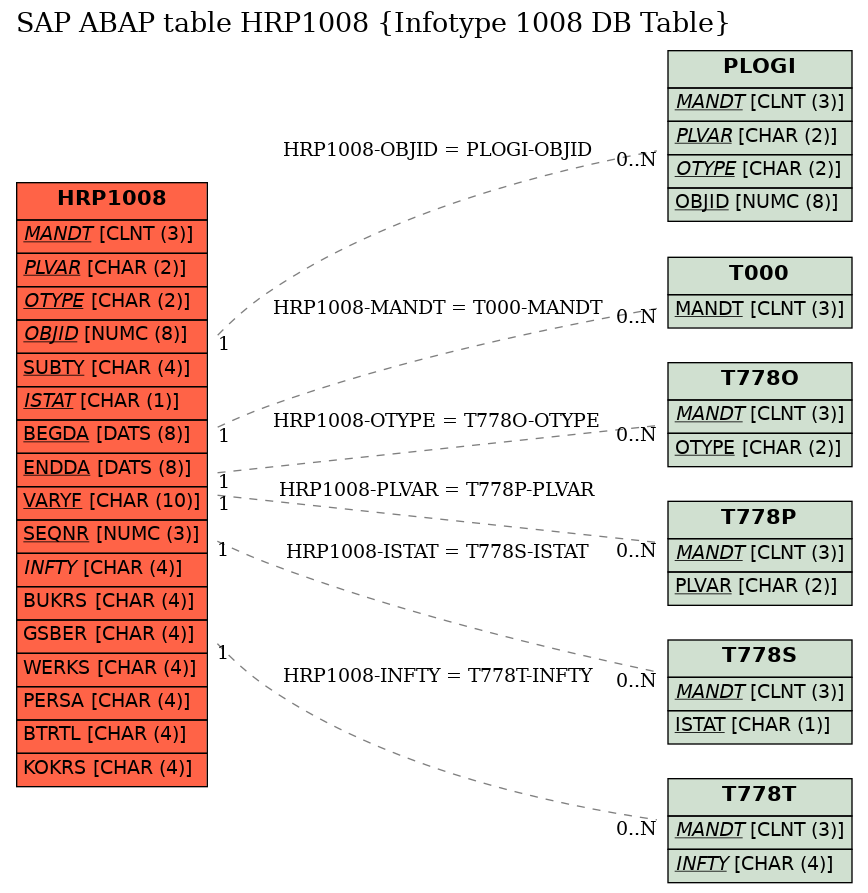 SAP ABAP table HRP1008 {Infotype 1008 DB Table}

HRP1008
MANDT [CLNT (3)]
PLVAR [CHAR (2)]
OTYPE [CHAR (2)]
OBJID [NUMC (8)]
SUBTY [CHAR (4)]
ISTAT [CHAR (1)]
BEGDA [DATS (8)]
ENDDA [DATS (8)]
VARYF [CHAR (10)]
SEQNR [NUMC (3)]
INFTY [CHAR (4)]
BUKRS [CHAR (4)]
GSBER [CHAR (4)]
WERKS [CHAR (4)]
PERSA [CHAR (4)]
BTRTL [CHAR (4)]
KOKRS [CHAR (4)]

HRP1008-OBJID = PLOGI-OBJID
1
0..N

HRP1008-MANDT = T000-MANDT
1
0..N

HRP1008-OTYPE = T778O-OTYPE
1
0..N

HRP1008-PLVAR = T778P-PLVAR
1
0..N

HRP1008-ISTAT = T778S-ISTAT
1
0..N

HRP1008-INFTY = T778T-INFTY
1
0..N

PLOGI
MANDT [CLNT (3)]
PLVAR [CHAR (2)]
OTYPE [CHAR (2)]
OBJID [NUMC (8)]

T000
MANDT [CLNT (3)]

T778O
MANDT [CLNT (3)]
OTYPE [CHAR (2)]

T778P
MANDT [CLNT (3)]
PLVAR [CHAR (2)]

T778S
MANDT [CLNT (3)]
ISTAT [CHAR (1)]

T778T
MANDT [CLNT (3)]
INFTY [CHAR (4)]